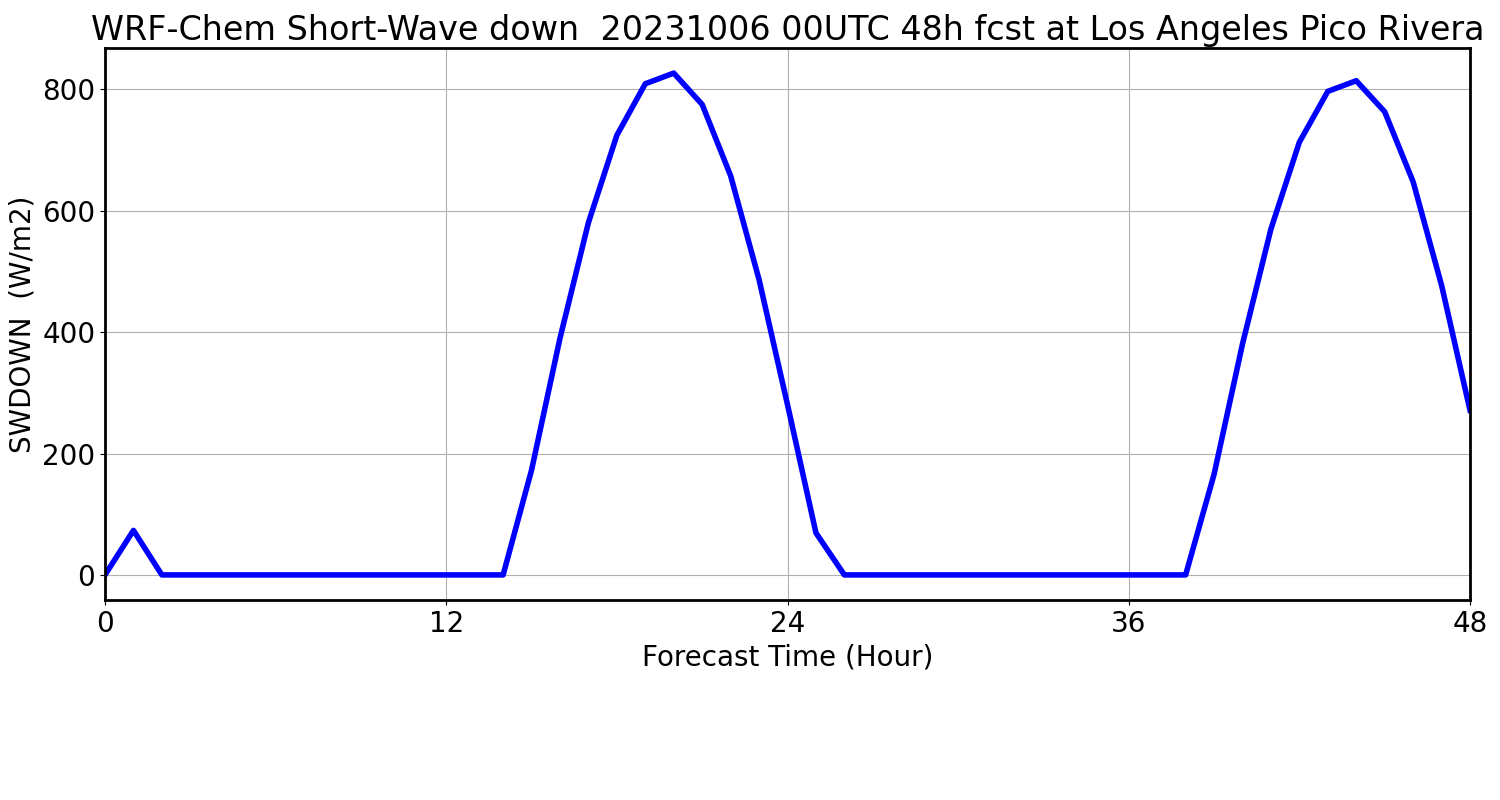 WRF-Chem Short-Wave down 20231006 00UTC 48h fcst at Los Angeles Pico Rivera

SWDOWN (W/m2)

800
600
400
200
0

0
12
24
36
48

Forecast Time (Hour)